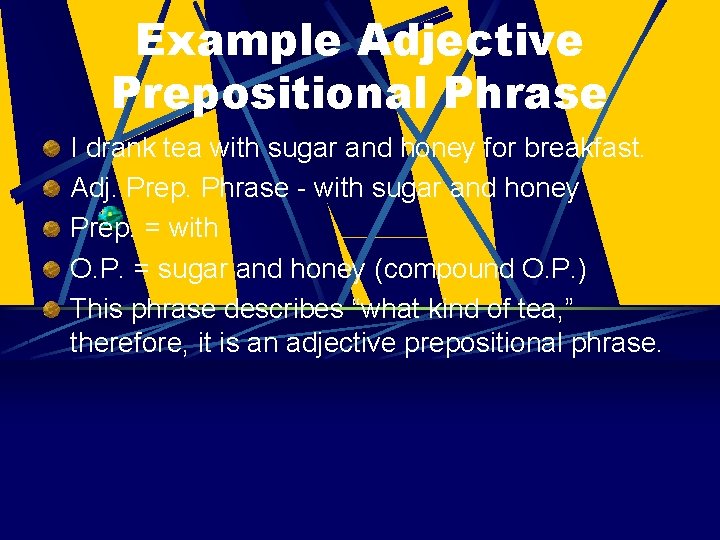 Example Adjective Prepositional Phrase

I drank tea with sugar and honey for breakfast.

Adj. Prep. Phrase - with sugar and honey

Prep. = with

O.P. = sugar and honey (compound O.P.)

This phrase describes “what kind of tea,” therefore, it is an adjective prepositional phrase.